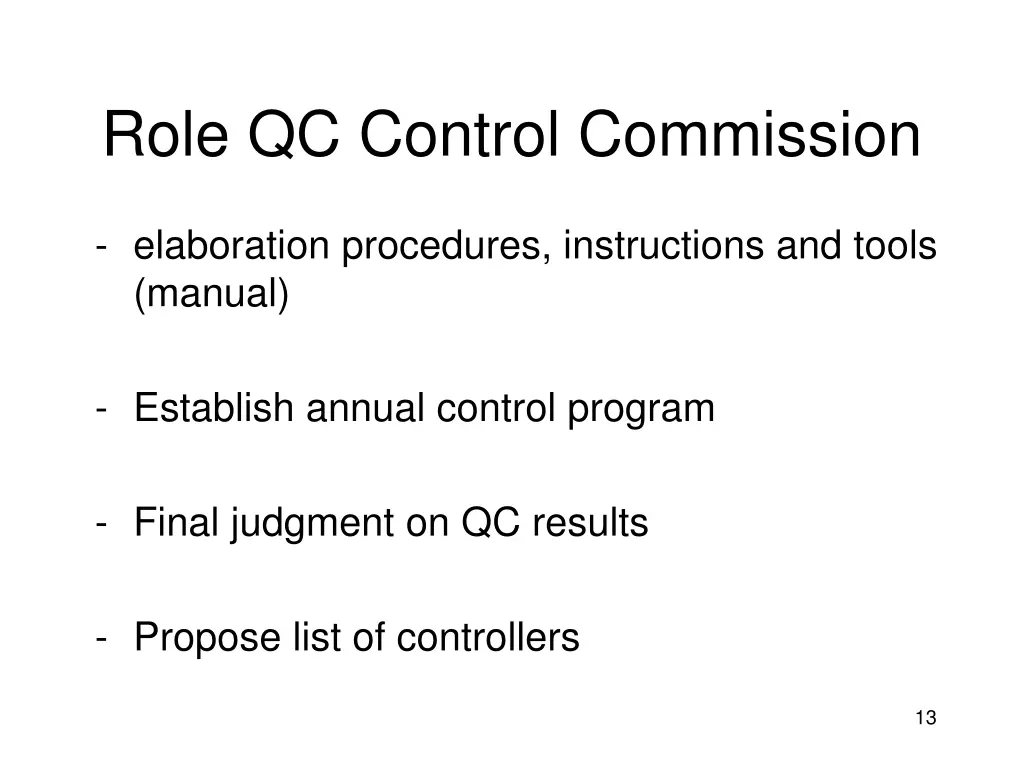 Role QC Control Commission

- elaboration procedures, instructions and tools (manual)

- Establish annual control program

- Final judgment on QC results

- Propose list of controllers

13